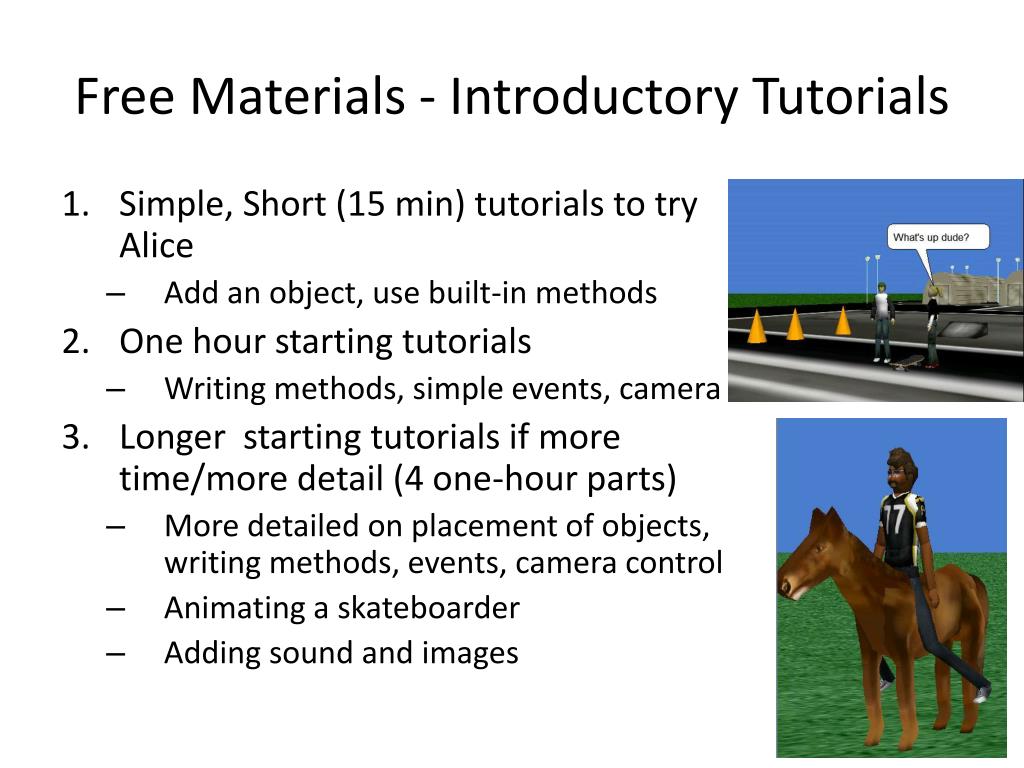 Free Materials - Introductory Tutorials

1. Simple, Short (15 min) tutorials to try Alice
– Add an object, use built-in methods
2. One hour starting tutorials
– Writing methods, simple events, camera
3. Longer starting tutorials if more time/more detail (4 one-hour parts)
– More detailed on placement of objects, writing methods, events, camera control
– Animating a skateboarder
– Adding sound and images

What's up dude?

17